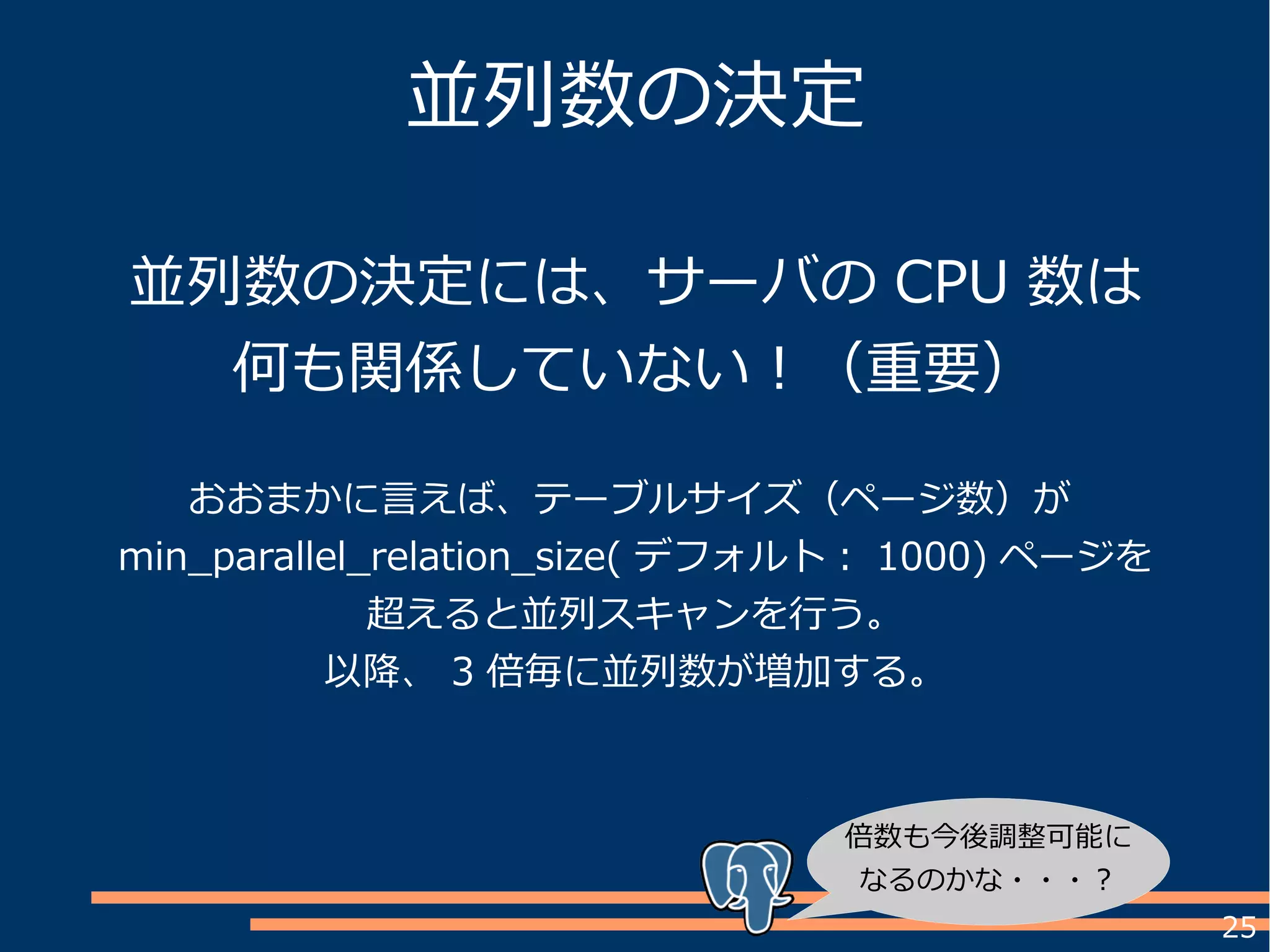 並列数の決定

並列数の決定には、サーバの CPU 数は何も関係していない！（重要）

おおまかに言えば、テーブルサイズ（ページ数）が min_parallel_relation_size( デフォルト： 1000) ページを超えると並列スキャンを行う。
以降、 3 倍毎に並列数が増加する。

倍数も今後調整可能になるのかな・・・？

25